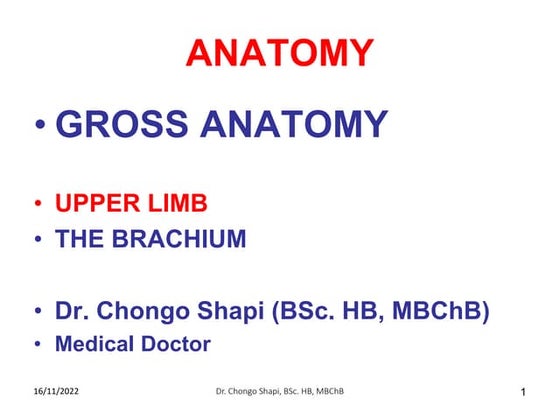 ANATOMY

• GROSS ANATOMY

• UPPER LIMB
• THE BRACHIUM

• Dr. Chongo Shapi (BSc. HB, MBChB)
• Medical Doctor

16/11/2022 Dr. Chongo Shapi, BSc. HB, MBChB 1